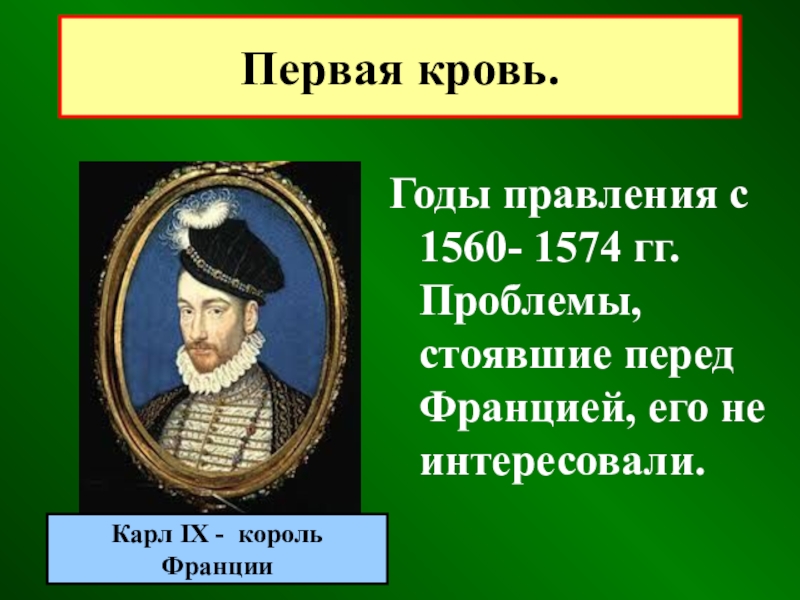 Первая кровь.

Годы правления с 1560- 1574 гг. Проблемы, стоявшие перед Францией, его не интересовали.

Карл IX - король Франции